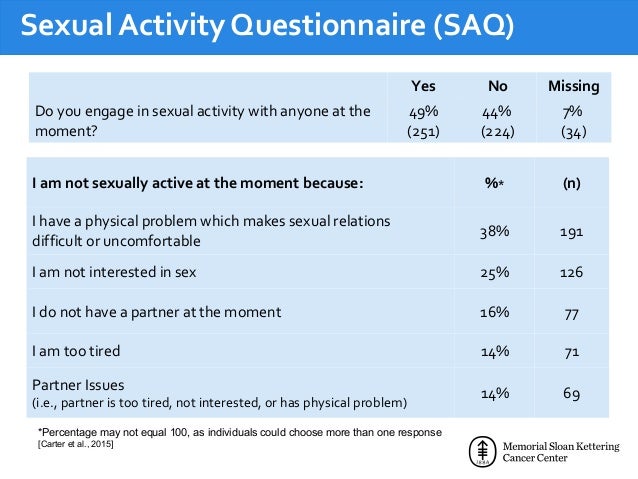 Sexual Activity Questionnaire (SAQ)

| | Yes | No | Missing |
|---|---|---|---|
| Do you engage in sexual activity with anyone at the moment? | 49% (251) | 44% (224) | 7% (34) |

| I am not sexually active at the moment because: | %* | (n) |
|---|---|---|
| I have a physical problem which makes sexual relations difficult or uncomfortable | 38% | 191 |
| I am not interested in sex | 25% | 126 |
| I do not have a partner at the moment | 16% | 77 |
| I am too tired | 14% | 71 |
| Partner Issues (i.e., partner is too tired, not interested, or has physical problem) | 14% | 69 |

*Percentage may not equal 100, as individuals could choose more than one response
[Carter et al., 2015]

Memorial Sloan Kettering Cancer Center